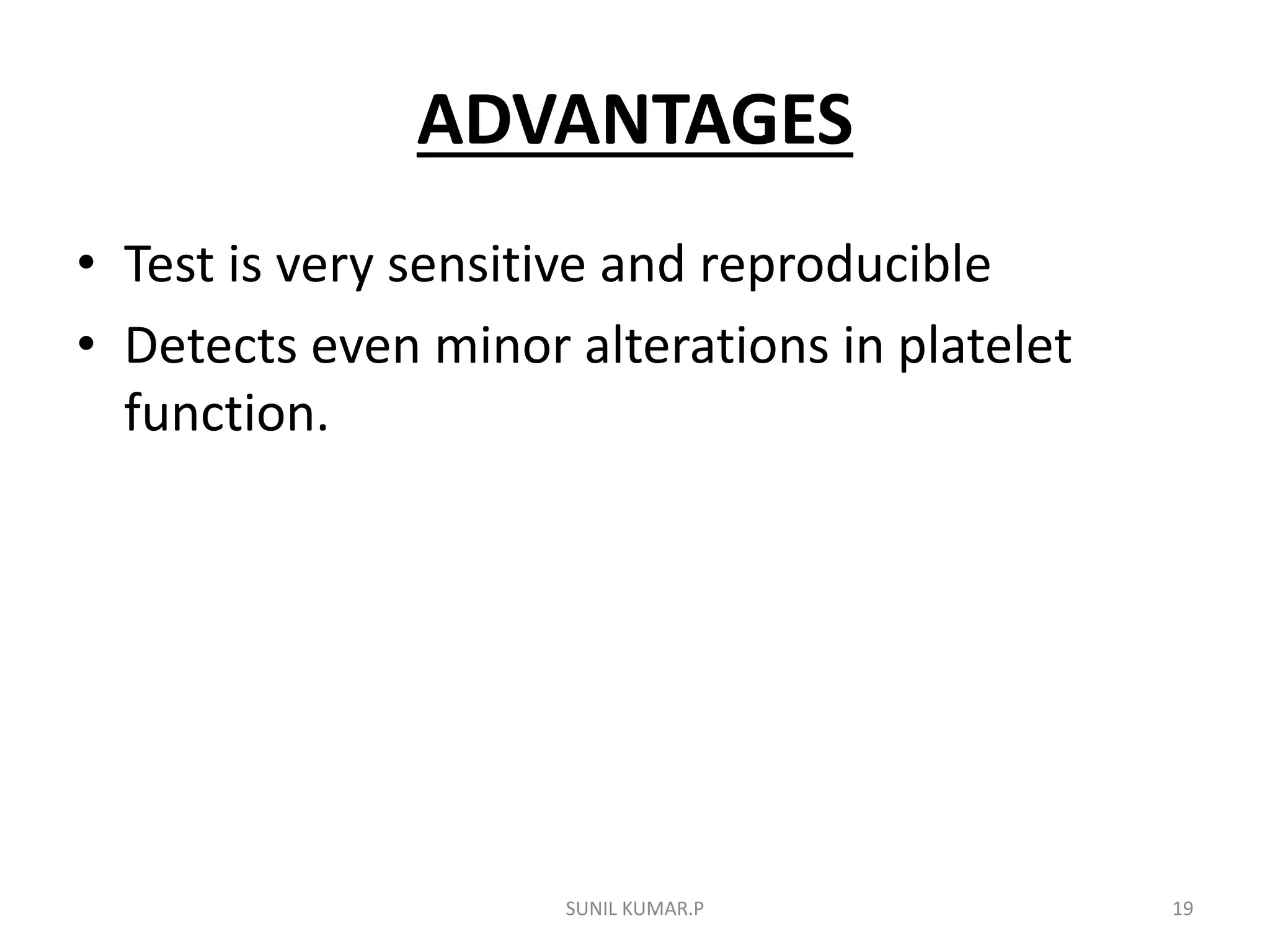 ADVANTAGES

• Test is very sensitive and reproducible
• Detects even minor alterations in platelet function.

SUNIL KUMAR.P

19